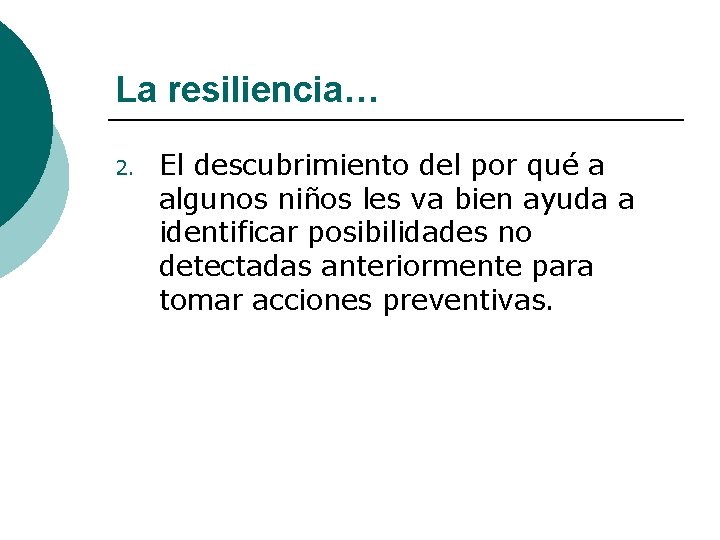 La resiliencia…

2. El descubrimiento del por qué a algunos niños les va bien ayuda a identificar posibilidades no detectadas anteriormente para tomar acciones preventivas.